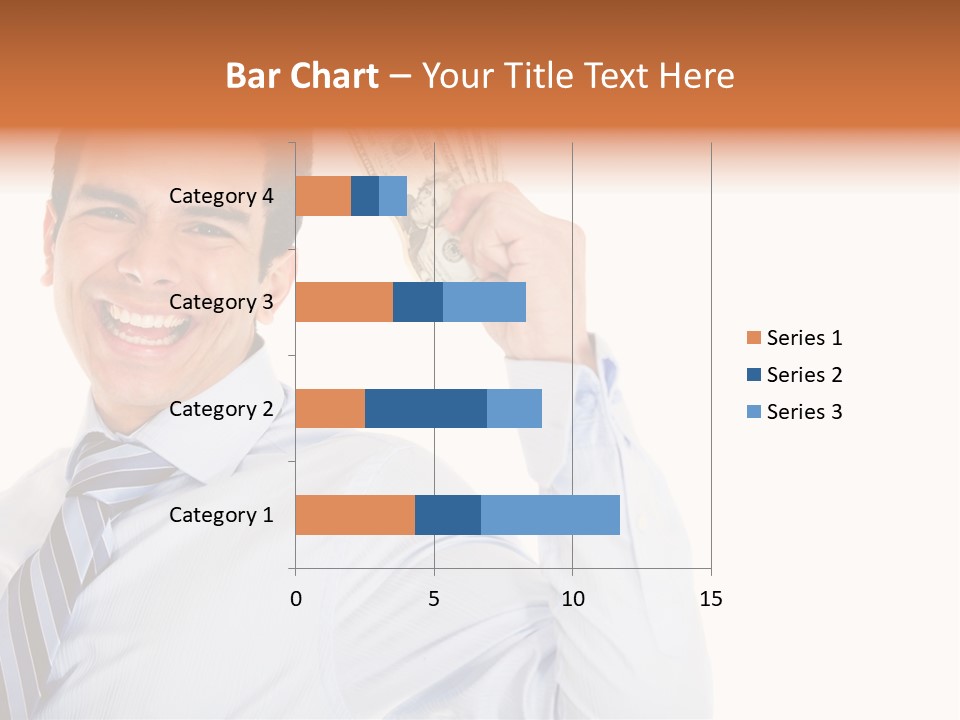 Bar Chart – Your Title Text Here

Category 4
Category 3
Category 2
Category 1

0
5
10
15

Series 1
Series 2
Series 3